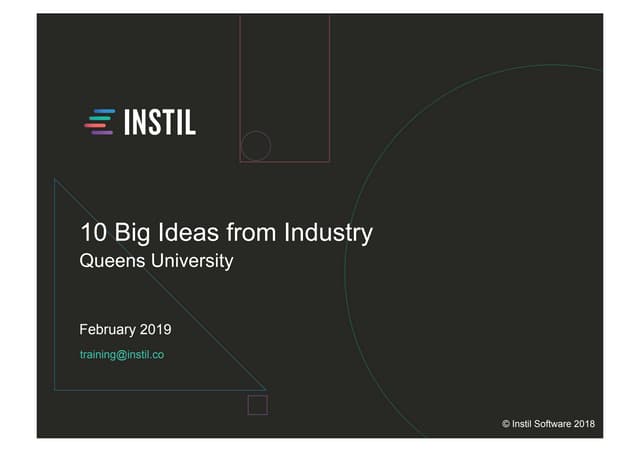 INSTIL

10 Big Ideas from Industry
Queens University

February 2019
training@instil.co

© Instil Software 2018